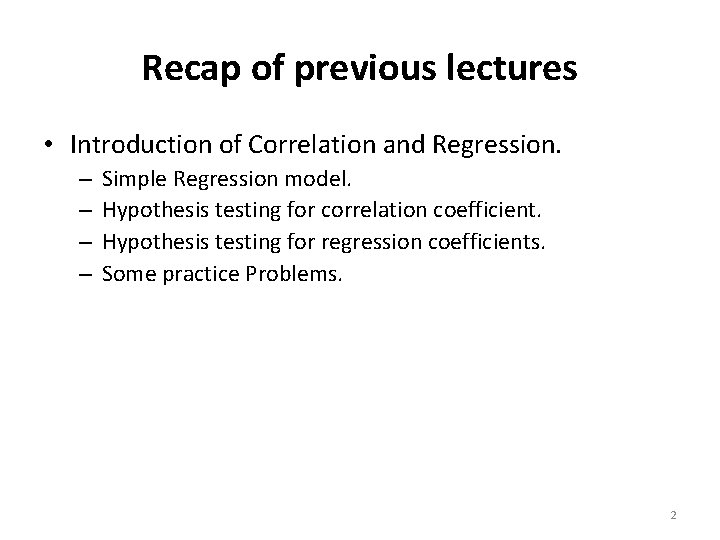 Recap of previous lectures

• Introduction of Correlation and Regression.
– Simple Regression model.
– Hypothesis testing for correlation coefficient.
– Hypothesis testing for regression coefficients.
– Some practice Problems.

2